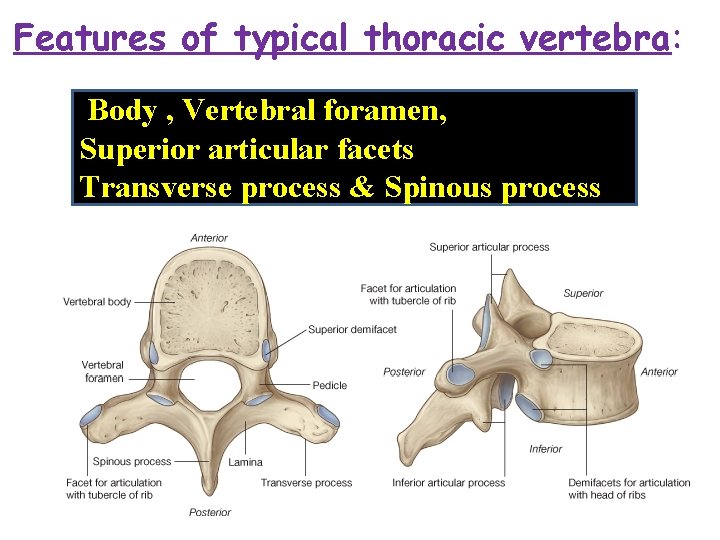 Features of typical thoracic vertebra:

Body , Vertebral foramen,
Superior articular facets
Transverse process & Spinous process

Anterior
Vertebral body
Superior demifacet
Vertebral foramen
Pedicle
Spinous process
Lamina
Facet for articulation with tubercle of rib
Transverse process
Posterior

Superior articular process
Facet for articulation with tubercle of rib
Superior
Posterior
Anterior
Inferior
Inferior articular process
Demifacets for articulation with head of ribs